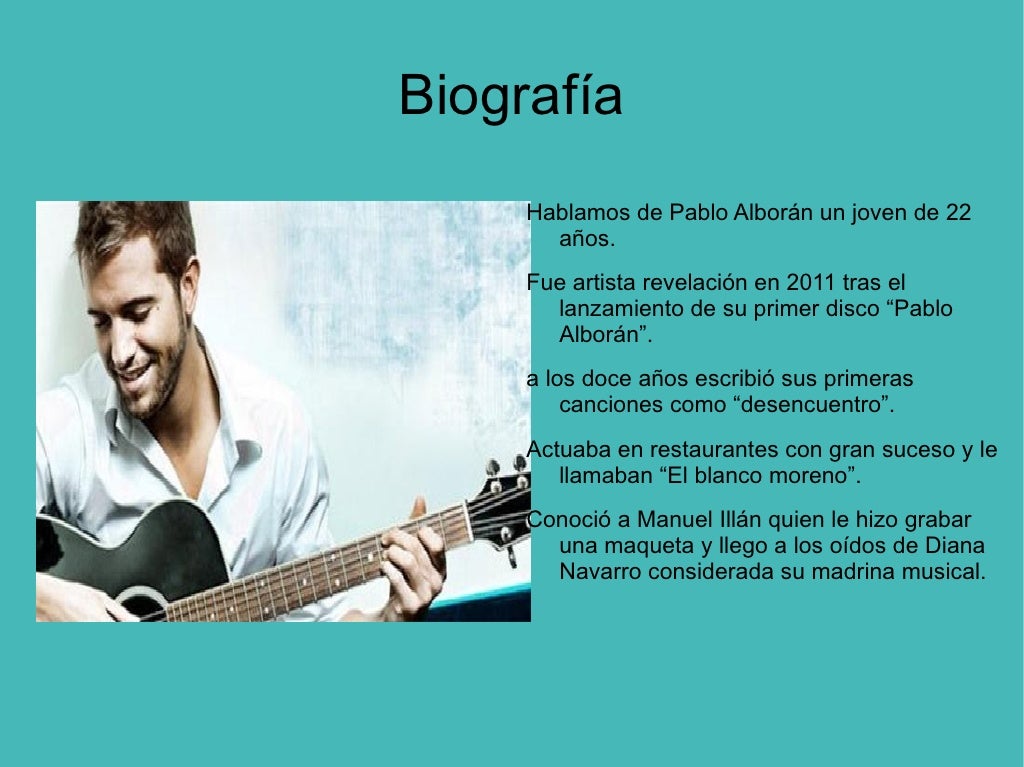 Biografía

Hablamos de Pablo Alborán un joven de 22 años.

Fue artista revelación en 2011 tras el lanzamiento de su primer disco “Pablo Alborán”.

a los doce años escribió sus primeras canciones como “desencuentro”.

Actuaba en restaurantes con gran suceso y le llamaban “El blanco moreno”.

Conoció a Manuel Illán quien le hizo grabar una maqueta y llego a los oídos de Diana Navarro considerada su madrina musical.